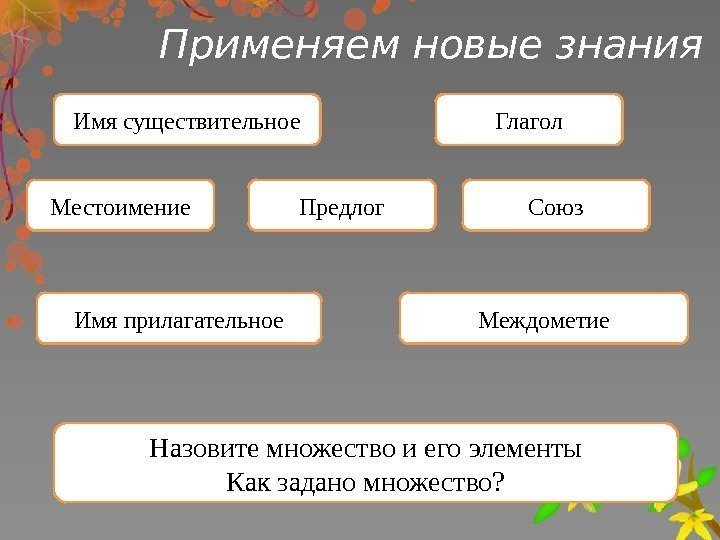 Применяем новые знания

Имя существительное

Глагол

Местоимение

Предлог

Союз

Имя прилагательное

Междометие

Назовите множество и его элементы
Как задано множество?